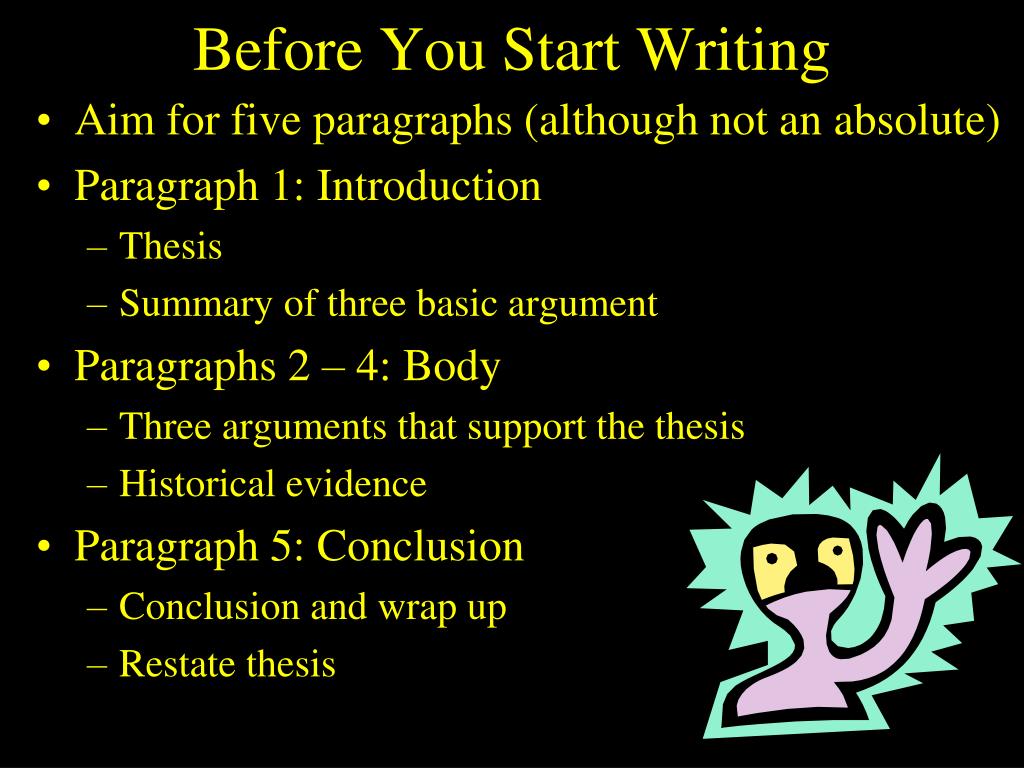 Before You Start Writing

• Aim for five paragraphs (although not an absolute)
• Paragraph 1: Introduction
– Thesis
– Summary of three basic argument
• Paragraphs 2 – 4: Body
– Three arguments that support the thesis
– Historical evidence
• Paragraph 5: Conclusion
– Conclusion and wrap up
– Restate thesis